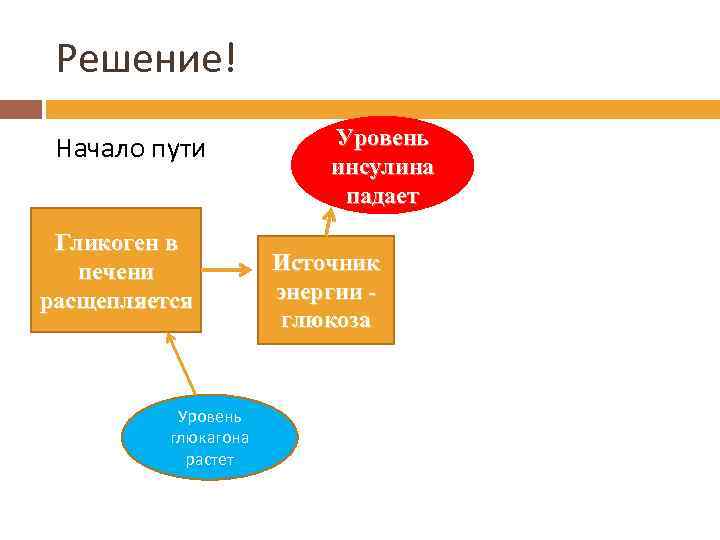 Решение!

Начало пути

Уровень инсулина падает

Гликоген в печени расщепляется

Источник энергии - глюкоза

Уровень глюкагона растет